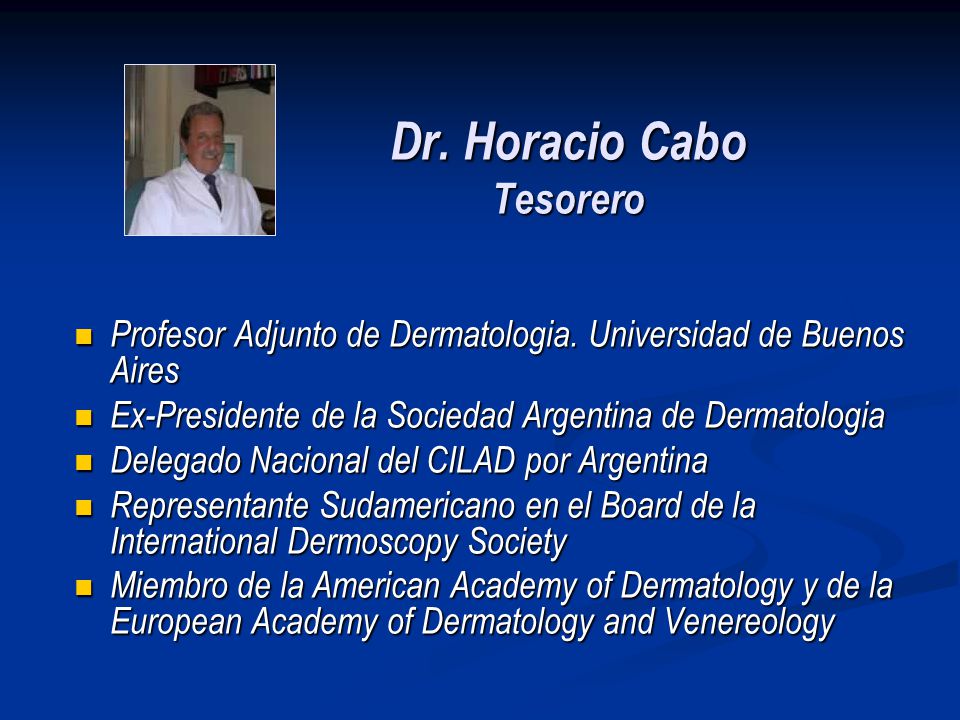 Dr. Horacio Cabo
Tesorero

- Profesor Adjunto de Dermatologia. Universidad de Buenos Aires
- Ex-Presidente de la Sociedad Argentina de Dermatologia
- Delegado Nacional del CILAD por Argentina
- Representante Sudamericano en el Board de la International Dermoscopy Society
- Miembro de la American Academy of Dermatology y de la European Academy of Dermatology and Venereology